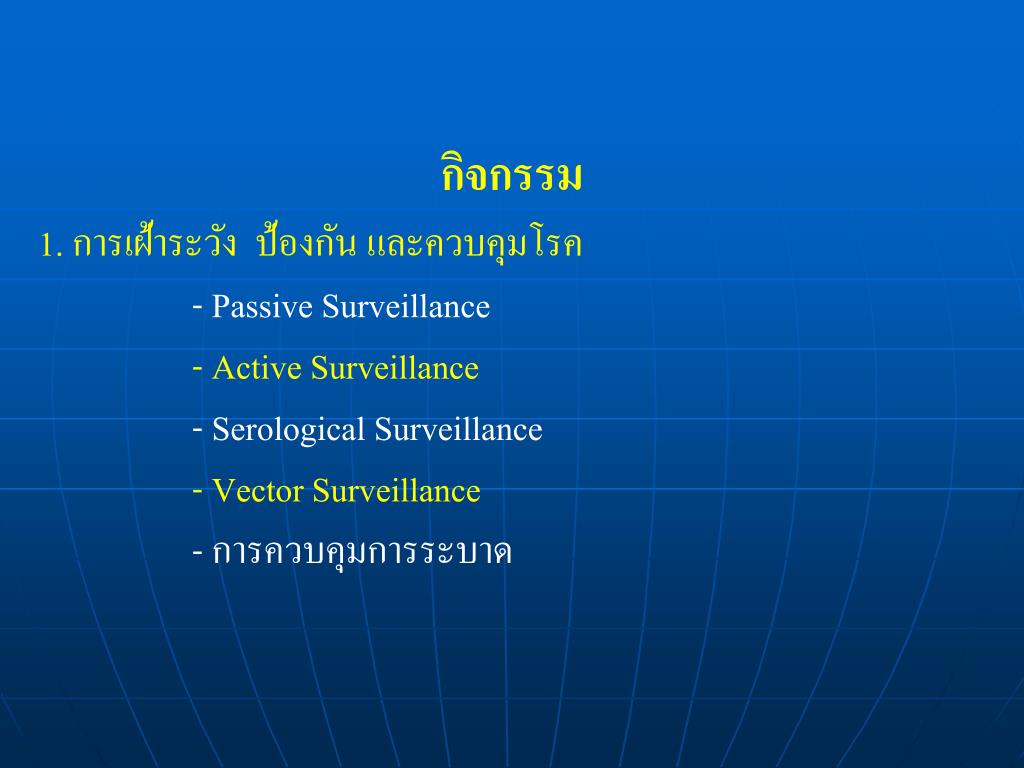 กิจกรรม

1. การเฝ้าระวัง ป้องกัน และควบคุมโรค

- Passive Surveillance

- Active Surveillance

- Serological Surveillance

- Vector Surveillance

- การควบคุมการระบาด